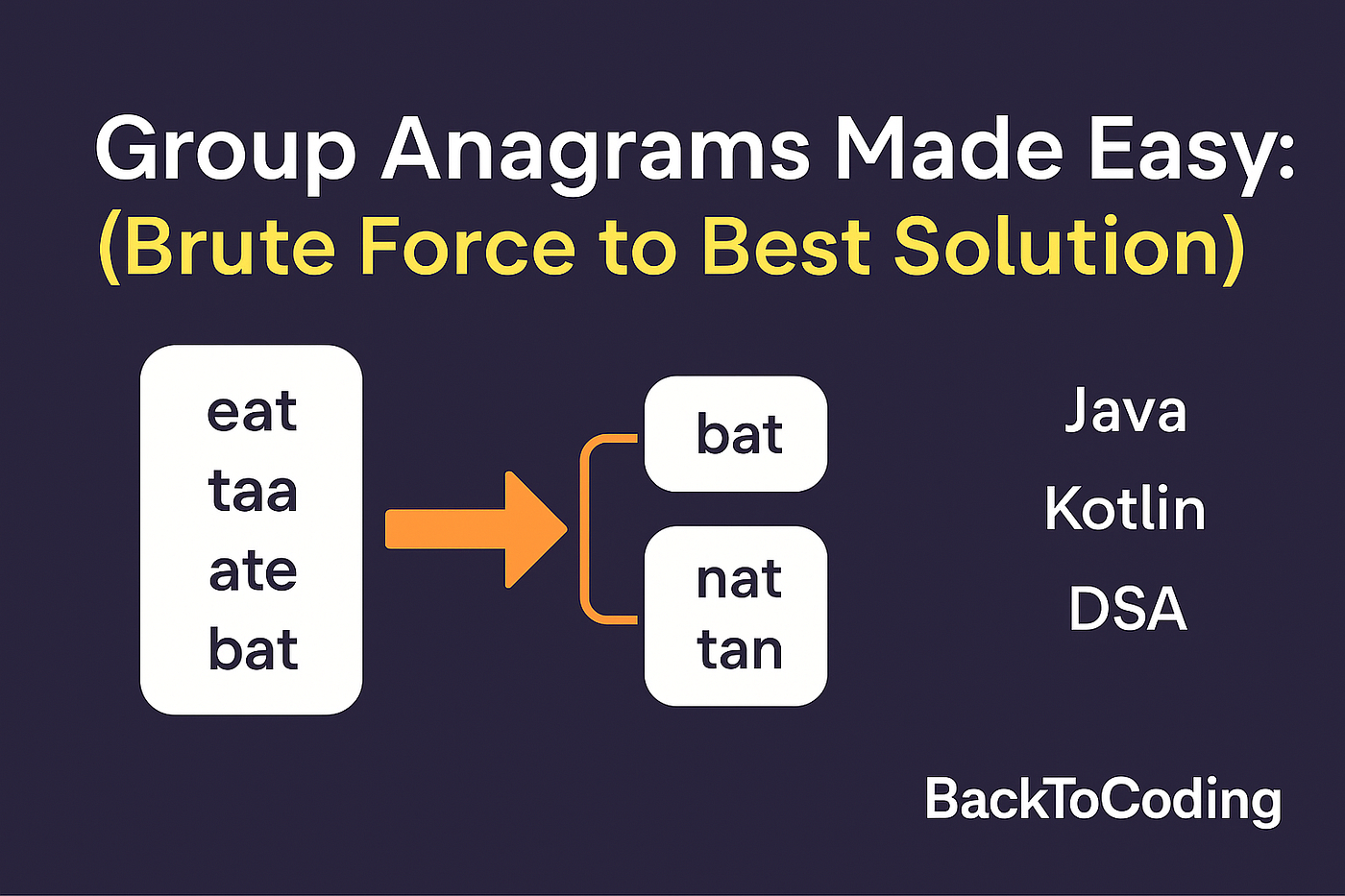 Group Anagrams Made Easy:
(Brute Force to Best Solution)

eat
taa
ate
bat

bat

nat
tan

Java
Kotlin
DSA

BackToCoding